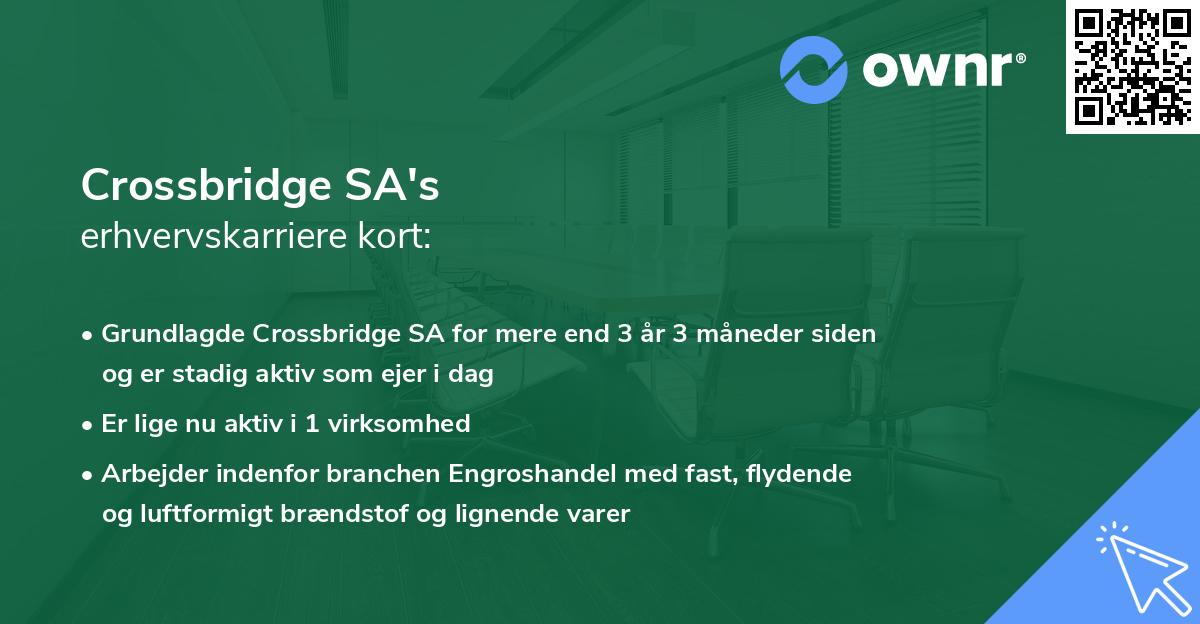 ownr®

Crossbridge SA's
erhvervskarriere kort:

• Grundlagde Crossbridge SA for mere end 3 år 3 måneder siden og er stadig aktiv som ejer i dag
• Er lige nu aktiv i 1 virksomhed
• Arbejder indenfor branchen Engroshandel med fast, flydende og luftformigt brændstof og lignende varer